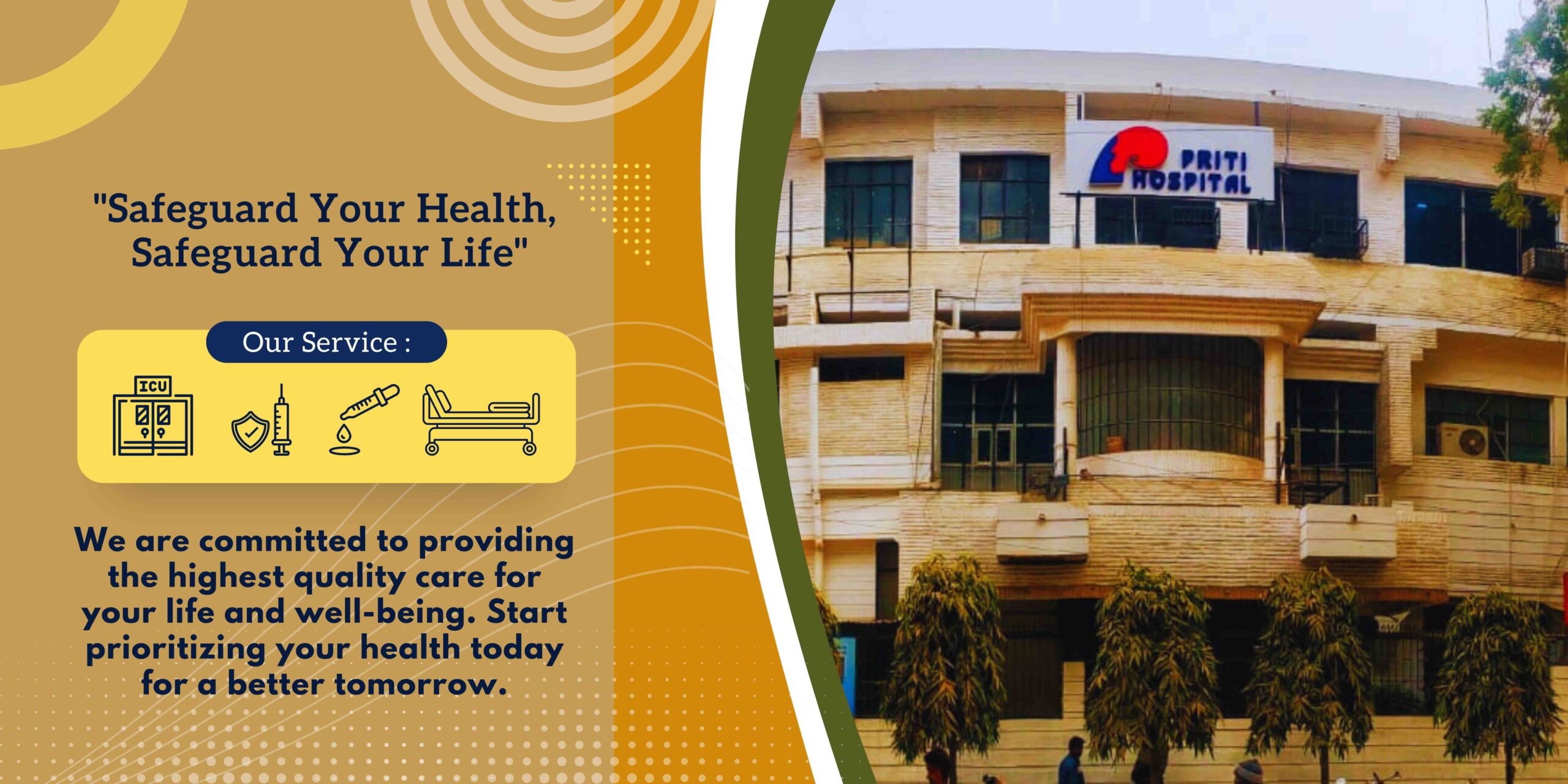 "Safeguard Your Health, Safeguard Your Life"

Our Service :

ICU

We are committed to providing the highest quality care for your life and well-being. Start prioritizing your health today for a better tomorrow.

PRITI HOSPITAL